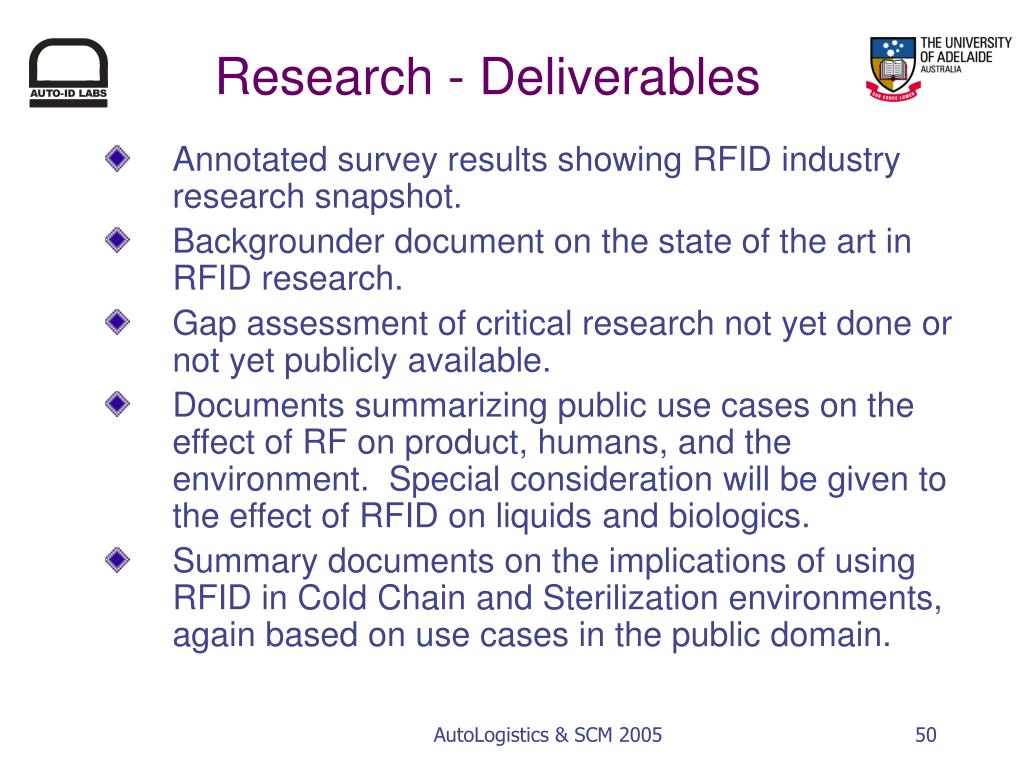 AUTO-ID LABS

Research - Deliverables

THE UNIVERSITY OF ADELAIDE AUSTRALIA

SUB CRUCE LUMEN

Annotated survey results showing RFID industry research snapshot.

Backgrounder document on the state of the art in RFID research.

Gap assessment of critical research not yet done or not yet publicly available.

Documents summarizing public use cases on the effect of RF on product, humans, and the environment. Special consideration will be given to the effect of RFID on liquids and biologics.

Summary documents on the implications of using RFID in Cold Chain and Sterilization environments, again based on use cases in the public domain.

AutoLogistics & SCM 2005

50